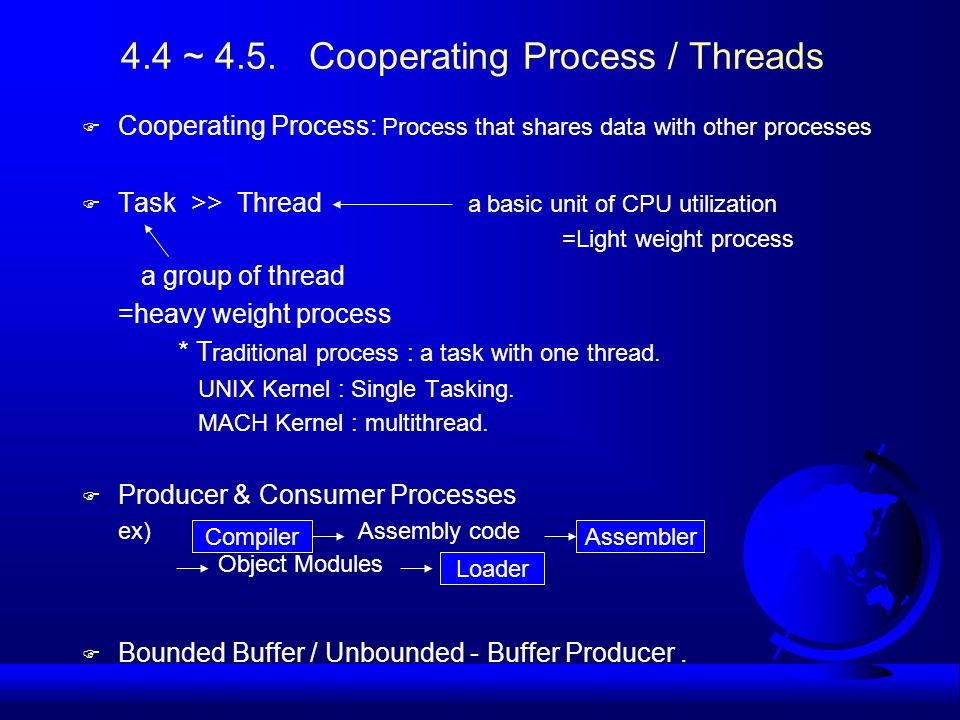 4.4 ~ 4.5. Cooperating Process / Threads

Cooperating Process: Process that shares data with other processes

Task >> Thread a basic unit of CPU utilization
=Light weight process

a group of thread
=heavy weight process
* Traditional process : a task with one thread.
UNIX Kernel : Single Tasking.
MACH Kernel : multithread.

Producer & Consumer Processes
ex) Compiler Assembly code Assembler
Object Modules Loader

Bounded Buffer / Unbounded - Buffer Producer .